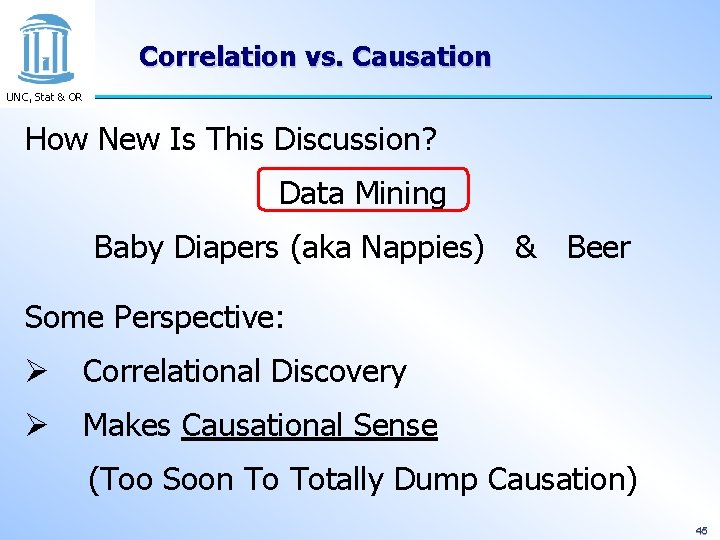 UNC, Stat & OR

Correlation vs. Causation

How New Is This Discussion?

Data Mining

Baby Diapers (aka Nappies) & Beer

Some Perspective:

➢ Correlational Discovery

➢ Makes Causational Sense

(Too Soon To Totally Dump Causation)

45